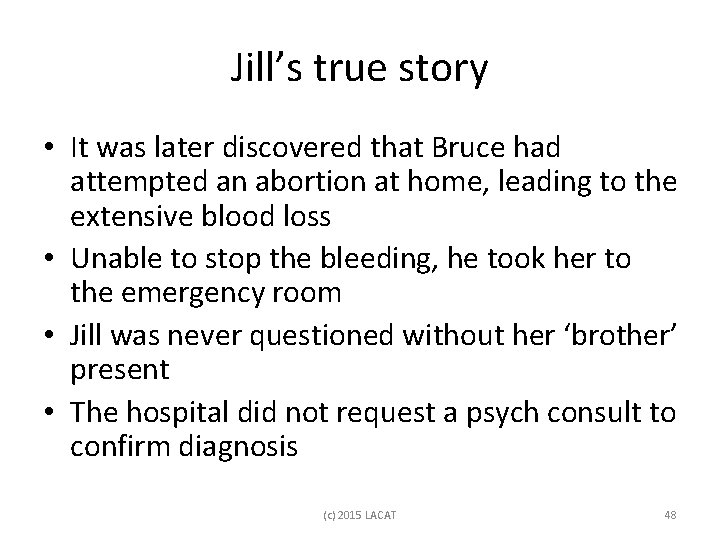 Jill’s true story

• It was later discovered that Bruce had attempted an abortion at home, leading to the extensive blood loss
• Unable to stop the bleeding, he took her to the emergency room
• Jill was never questioned without her ‘brother’ present
• The hospital did not request a psych consult to confirm diagnosis

(c) 2015 LACAT

48